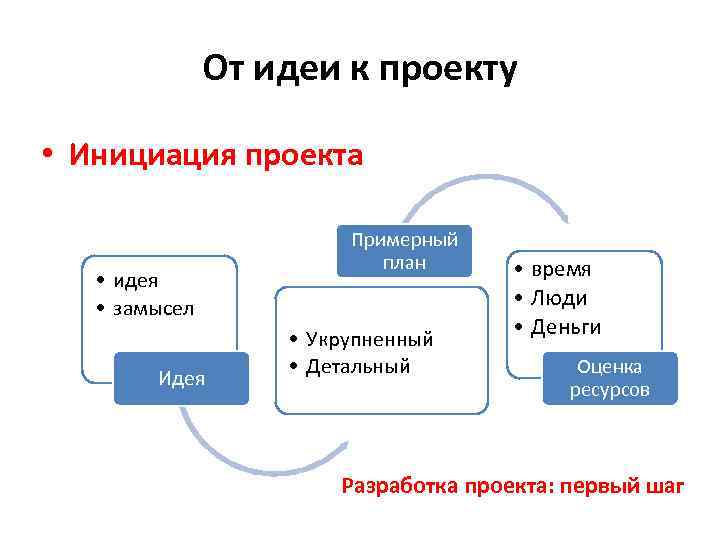 От идеи к проекту

• Инициация проекта

• идея
• замысел

Идея

Примерный план

• Укрупненный
• Детальный

• время
• Люди
• Деньги

Оценка ресурсов

Разработка проекта: первый шаг